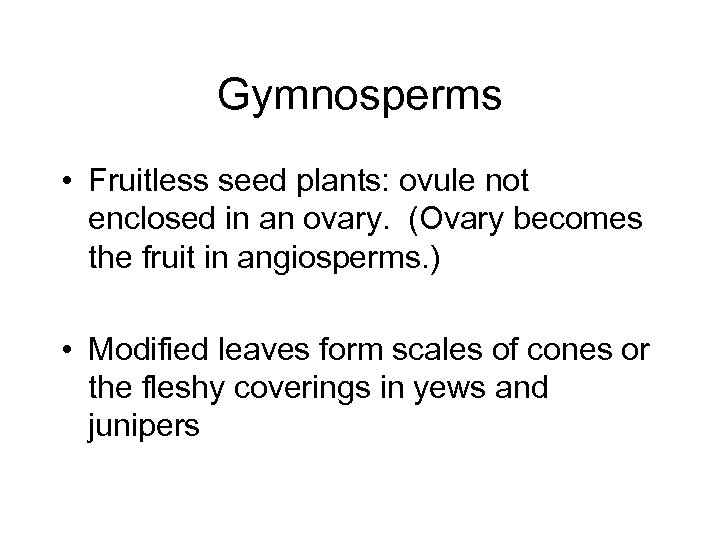 Gymnosperms

• Fruitless seed plants: ovule not enclosed in an ovary. (Ovary becomes the fruit in angiosperms.)

• Modified leaves form scales of cones or the fleshy coverings in yews and junipers